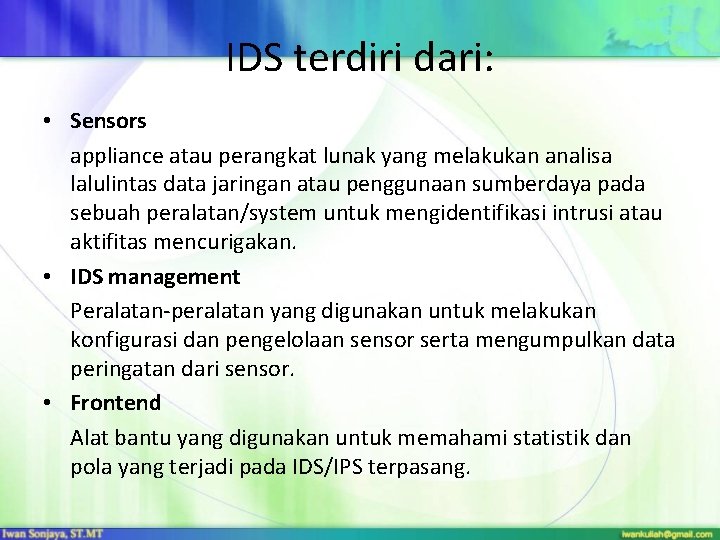 IDS terdiri dari:

• Sensors
appliance atau perangkat lunak yang melakukan analisa lalulintas data jaringan atau penggunaan sumberdaya pada sebuah peralatan/system untuk mengidentifikasi intrusi atau aktifitas mencurigakan.

• IDS management
Peralatan-peralatan yang digunakan untuk melakukan konfigurasi dan pengelolaan sensor serta mengumpulkan data peringatan dari sensor.

• Frontend
Alat bantu yang digunakan untuk memahami statistik dan pola yang terjadi pada IDS/IPS terpasang.

Iwan Sonjaya, ST.MT

iwankuliah@gmail.com